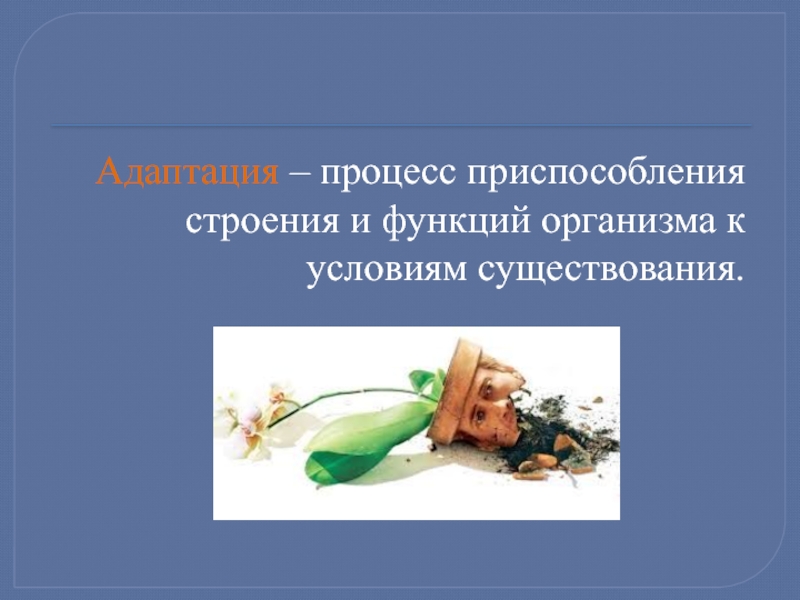 Адаптация – процесс приспособления строения и функций организма к условиям существования.